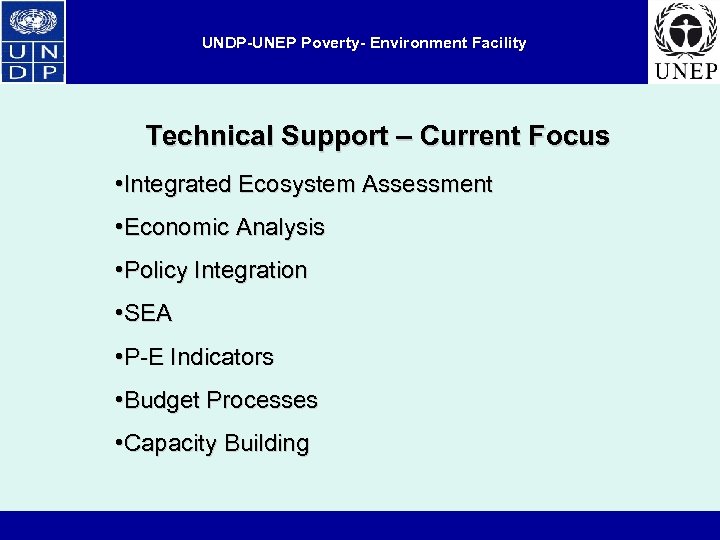 U N
D P

UNDP-UNEP Poverty- Environment Facility

UNEP

Technical Support – Current Focus

•Integrated Ecosystem Assessment

•Economic Analysis

•Policy Integration

•SEA

•P-E Indicators

•Budget Processes

•Capacity Building